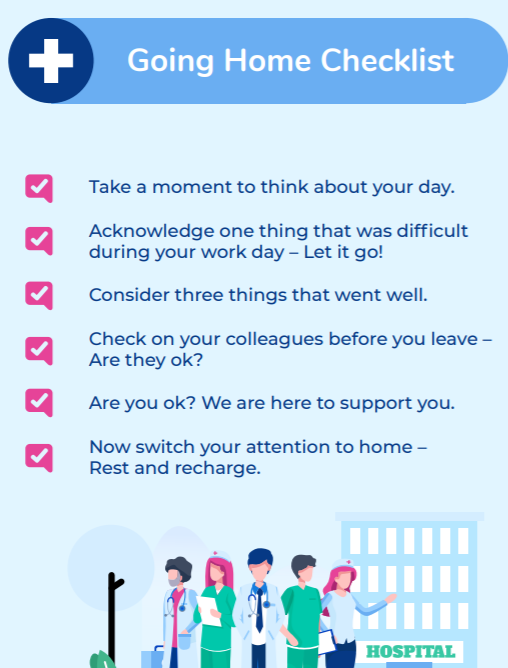 Going Home Checklist

Take a moment to think about your day.

Acknowledge one thing that was difficult during your work day – Let it go!

Consider three things that went well.

Check on your colleagues before you leave – Are they ok?

Are you ok? We are here to support you.

Now switch your attention to home – Rest and recharge.

HOSPITAL